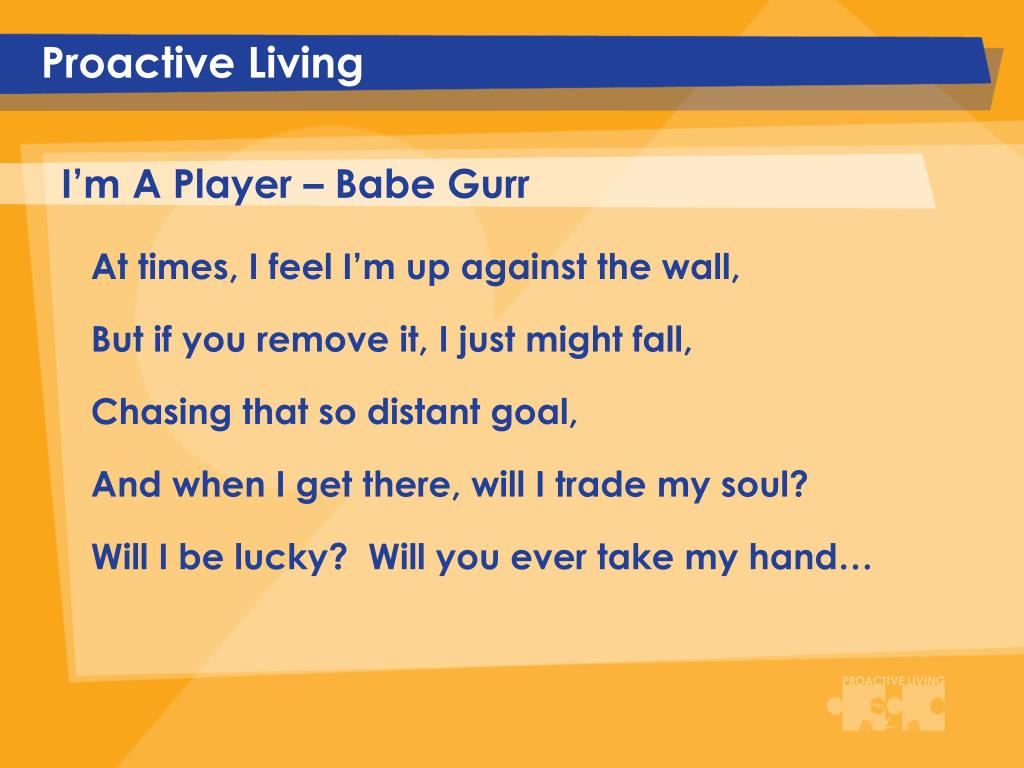 Proactive Living

I’m A Player – Babe Gurr

At times, I feel I’m up against the wall,

But if you remove it, I just might fall,

Chasing that so distant goal,

And when I get there, will I trade my soul?

Will I be lucky?  Will you ever take my hand…

PROACTIVE LIVING